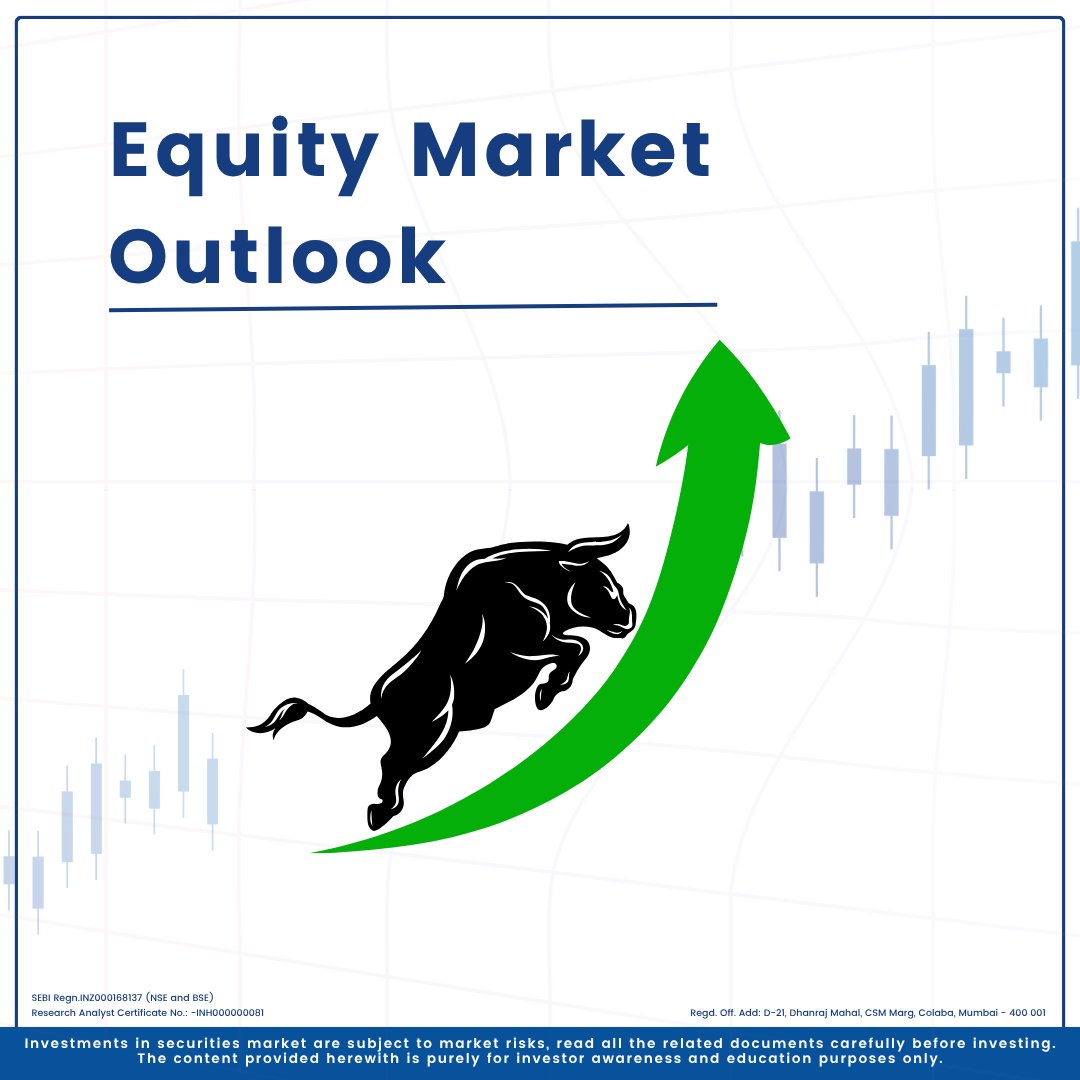 Equity Market Outlook

SEBI Regn.INZ000168137 (NSE and BSE)
Research Analyst Certificate No.: -INH000000081

Regd. Off. Add: D-21, Dhanraj Mahal, CSM Marg, Colaba, Mumbai - 400 001

Investments in securities market are subject to market risks, read all the related documents carefully before investing. The content provided herewith is purely for investor awareness and education purposes only.